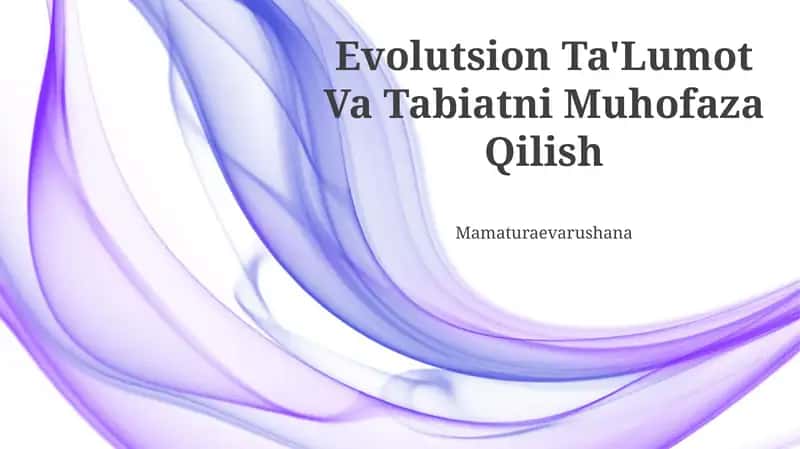 Evolutsion Ta'Lumot Va Tabiatni Muhofaza Qilish

Mamaturaevarushana